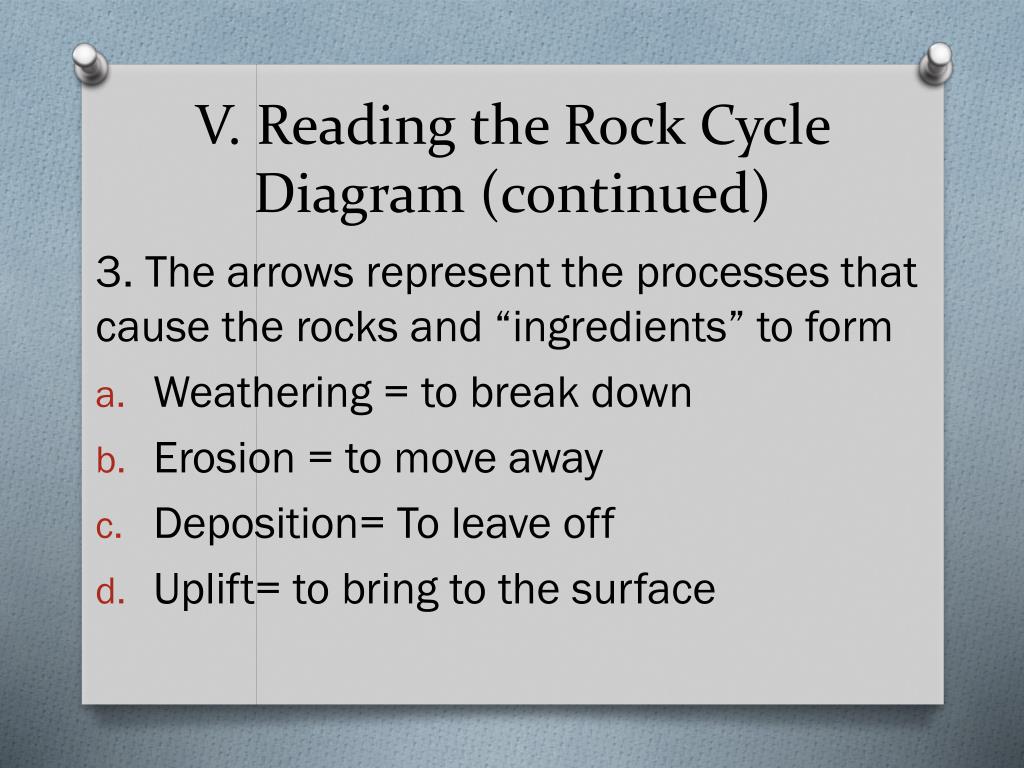 V. Reading the Rock Cycle Diagram (continued)

3. The arrows represent the processes that cause the rocks and “ingredients” to form

a. Weathering = to break down

b. Erosion = to move away

c. Deposition= To leave off

d. Uplift= to bring to the surface